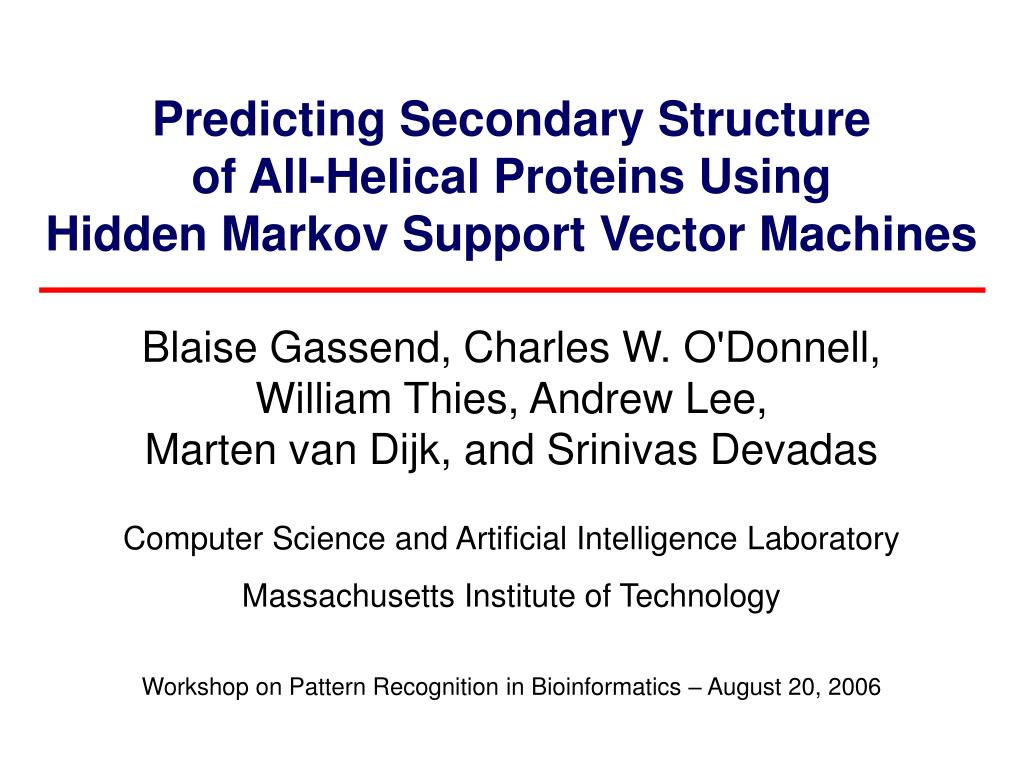 Predicting Secondary Structure of All-Helical Proteins Using Hidden Markov Support Vector Machines

Blaise Gassend, Charles W. O'Donnell, William Thies, Andrew Lee, Marten van Dijk, and Srinivas Devadas

Computer Science and Artificial Intelligence Laboratory

Massachusetts Institute of Technology

Workshop on Pattern Recognition in Bioinformatics – August 20, 2006